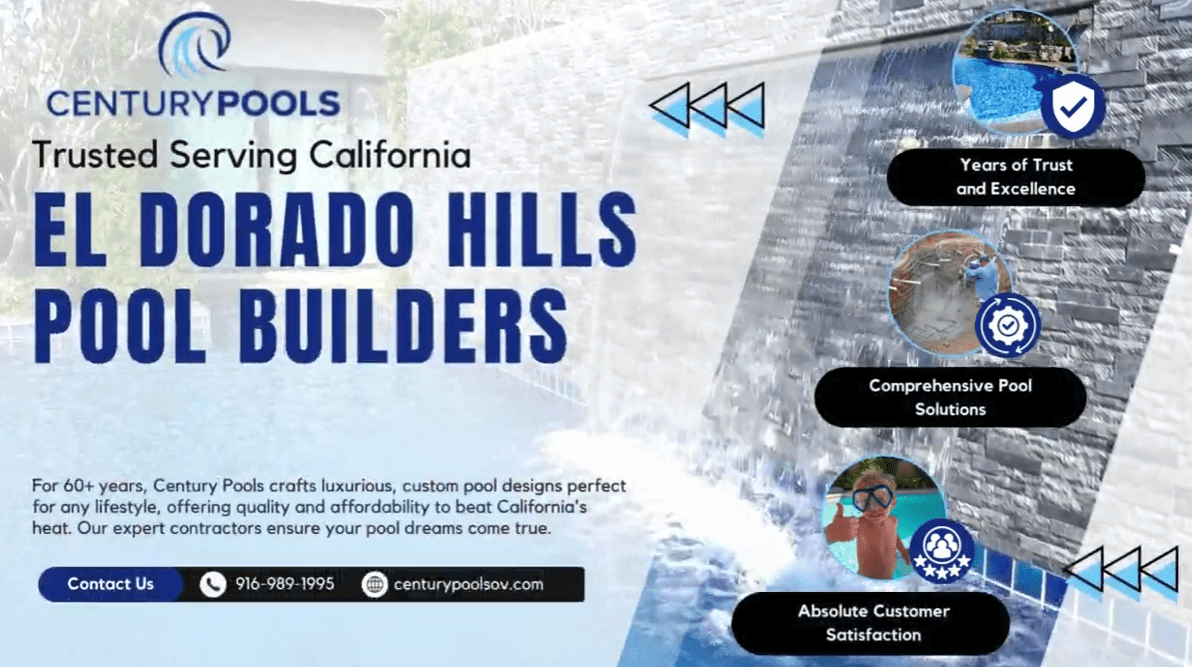 CENTURYPOOLS

Trusted Serving California

EL DORADO HILLS POOL BUILDERS

For 60+ years, Century Pools crafts luxurious, custom pool designs perfect for any lifestyle, offering quality and affordability to beat California's heat. Our expert contractors ensure your pool dreams come true.

Contact Us 916-989-1995 centurypoolsov.com

Years of Trust and Excellence

Comprehensive Pool Solutions

Absolute Customer Satisfaction